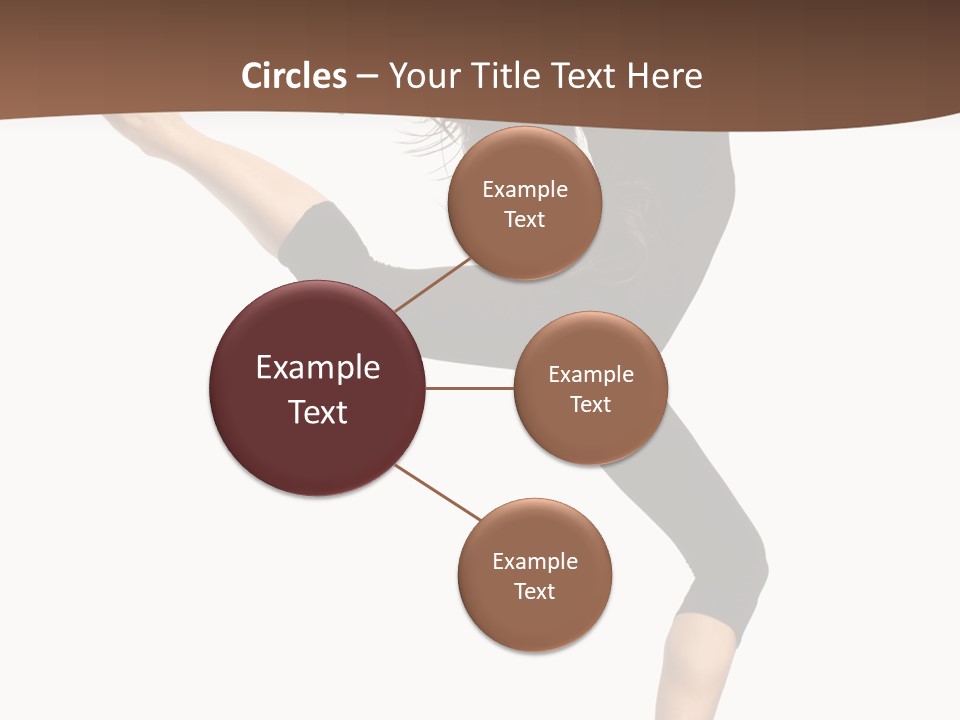 Circles – Your Title Text Here

Example Text

Example Text

Example Text

Example Text